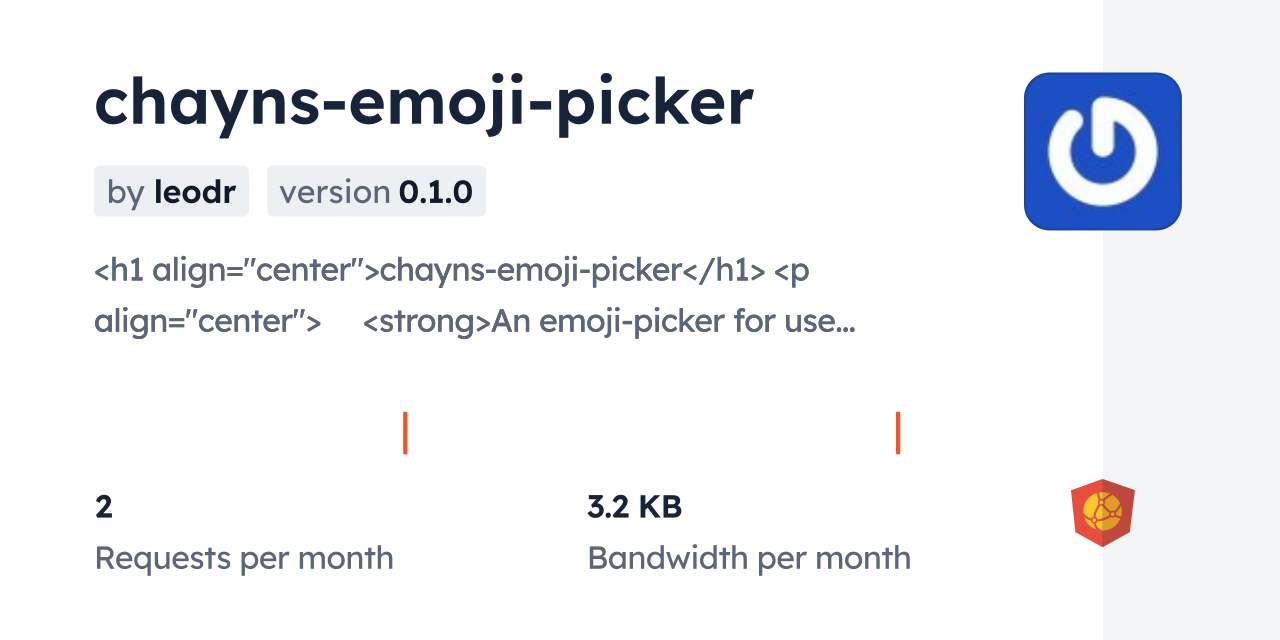 chayns-emoji-picker

by leodr version 0.1.0

<h1 align="center">chayns-emoji-picker</h1> <p align="center"> <strong>An emoji-picker for use...

2
Requests per month

3.2 KB
Bandwidth per month